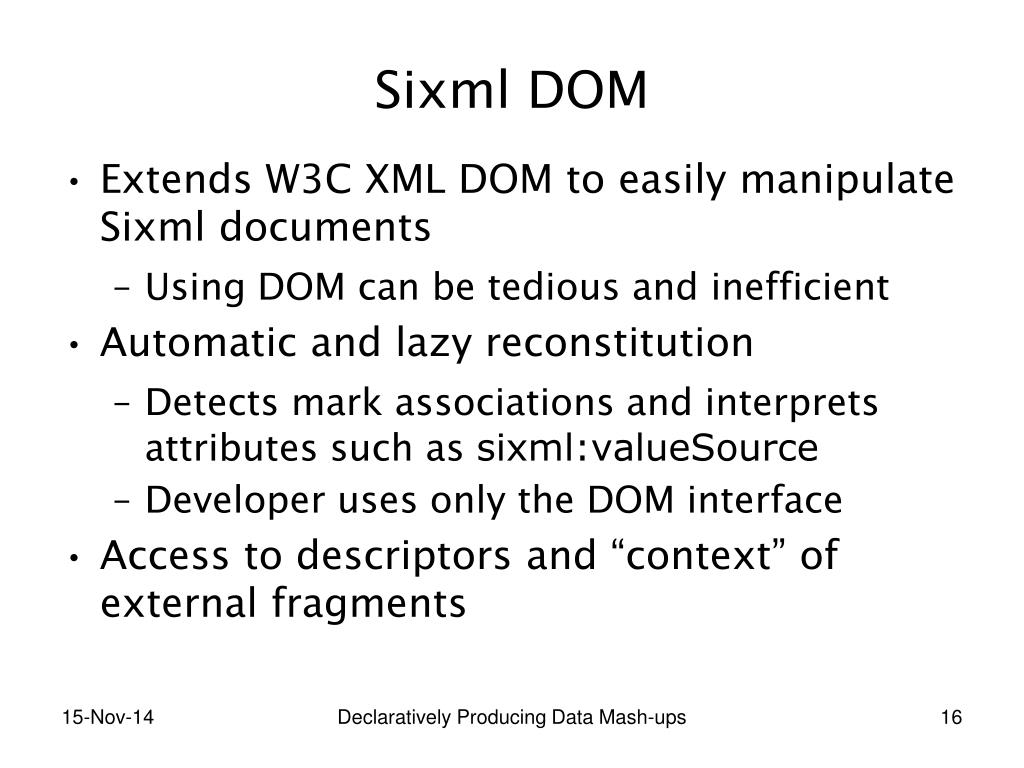 Sixml DOM

• Extends W3C XML DOM to easily manipulate Sixml documents
 – Using DOM can be tedious and inefficient
• Automatic and lazy reconstitution
 – Detects mark associations and interprets attributes such as sixml:valueSource
 – Developer uses only the DOM interface
• Access to descriptors and “context” of external fragments

15-Nov-14
Declaratively Producing Data Mash-ups
16